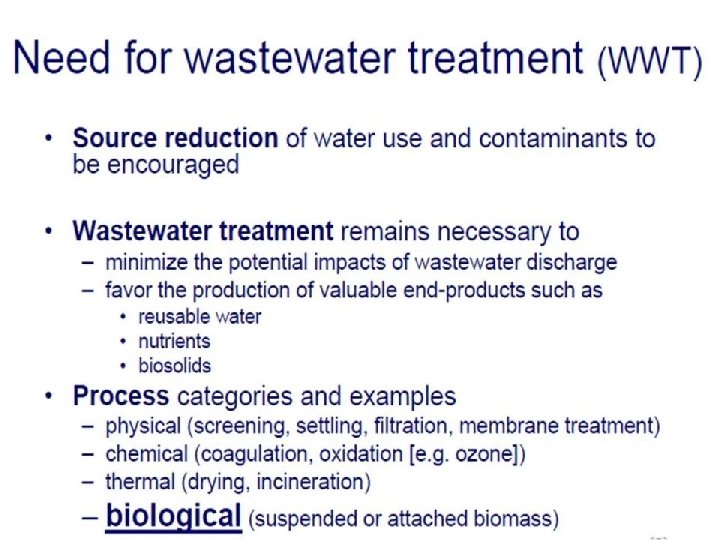 Need for wastewater treatment (WWT)

• Source reduction of water use and contaminants to be encouraged

• Wastewater treatment remains necessary to
  – minimize the potential impacts of wastewater discharge
  – favor the production of valuable end-products such as
    • reusable water
    • nutrients
    • biosolids

• Process categories and examples
  – physical (screening, settling, filtration, membrane treatment)
  – chemical (coagulation, oxidation [e.g. ozone])
  – thermal (drying, incineration)
  – biological (suspended or attached biomass)